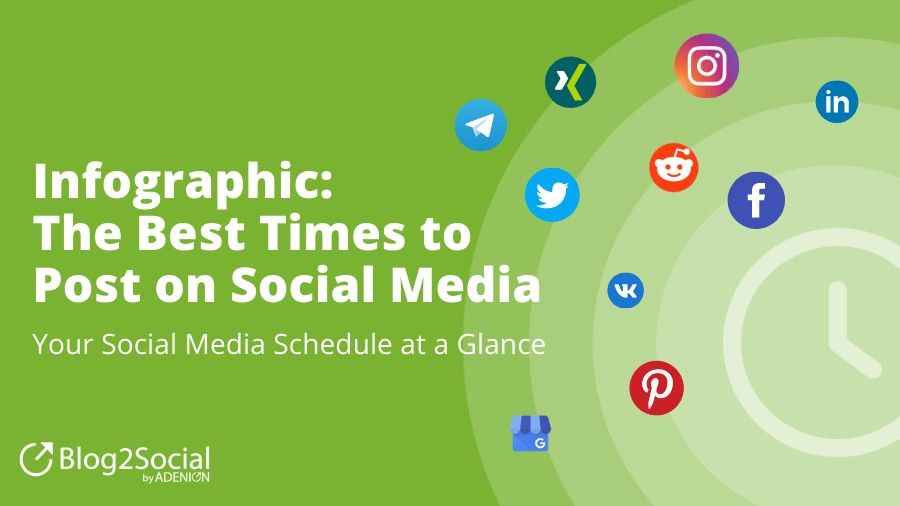 Infographic:
The Best Times to
Post on Social Media

Your Social Media Schedule at a Glance

Blog2Social
by ADENION

in

G